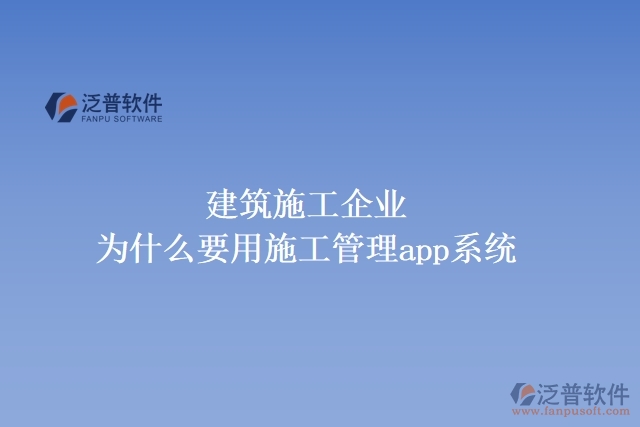 泛普软件
FANPU SOFTWARE

建筑施工企业
为什么要用施工管理app系统

泛普软件
www.fanpusoft.com